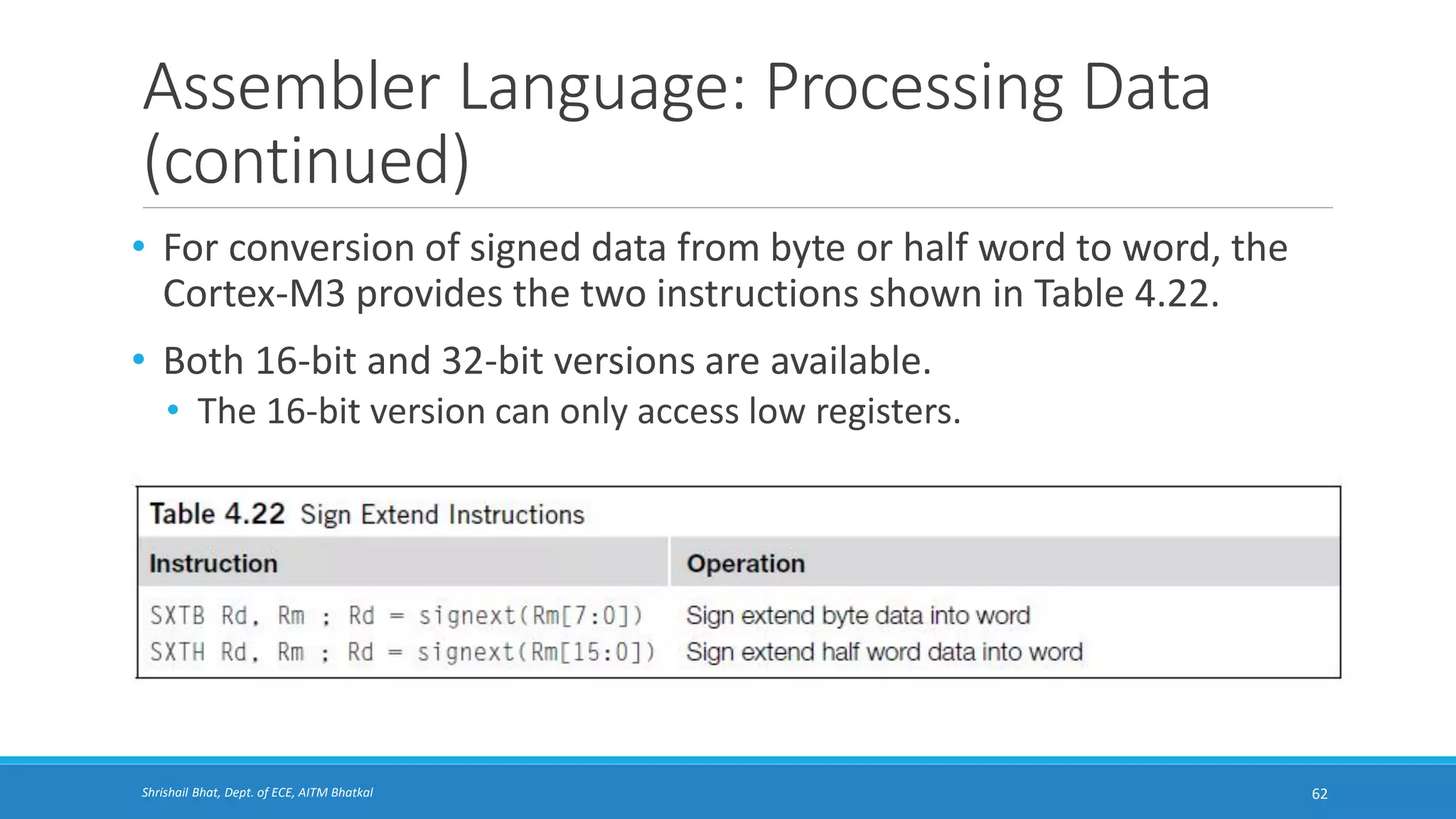 Assembler Language: Processing Data (continued)

• For conversion of signed data from byte or half word to word, the Cortex-M3 provides the two instructions shown in Table 4.22.

• Both 16-bit and 32-bit versions are available.
  • The 16-bit version can only access low registers.

Table 4.22 Sign Extend Instructions

| Instruction | Operation |
|---|---|
| SXTB Rd, Rm ; Rd = signext(Rm[7:0]) | Sign extend byte data into word |
| SXTH Rd, Rm ; Rd = signext(Rm[15:0]) | Sign extend half word data into word |

Shrishail Bhat, Dept. of ECE, AITM Bhatkal

62